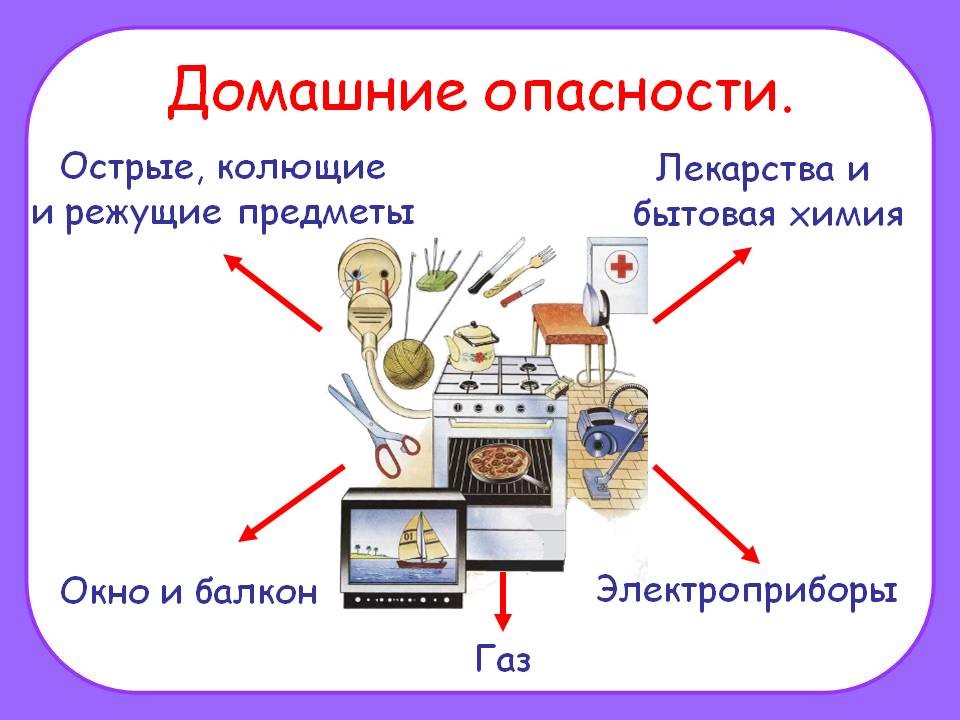 Домашние опасности.

Острые, колющие и режущие предметы

Лекарства и бытовая химия

01

Окно и балкон

Электроприборы

Газ